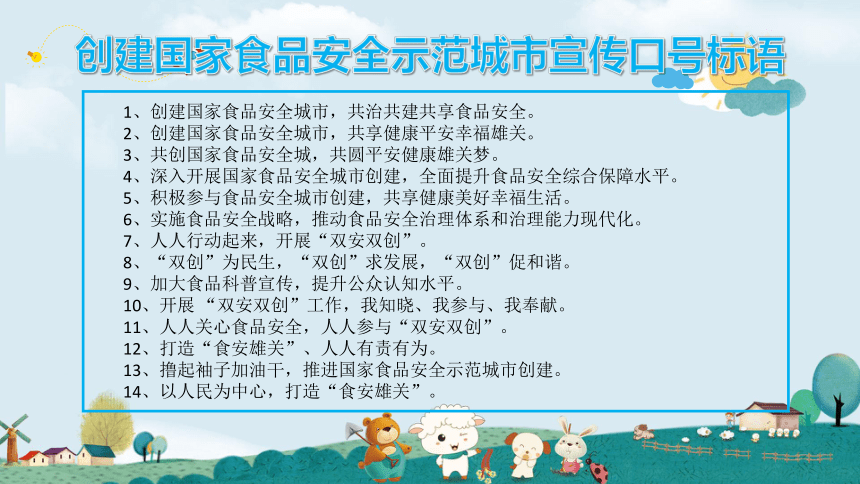 创建国家食品安全示范城市宣传口号标语

1、创建国家食品安全城市，共治共建共享食品安全。
2、创建国家食品安全城市，共享健康平安幸福雄关。
3、共创国家食品安全城，共圆平安健康雄关梦。
4、深入开展国家食品安全城市创建，全面提升食品安全综合保障水平。
5、积极参与食品安全城市创建，共享健康美好幸福生活。
6、实施食品安全战略，推动食品安全治理体系和治理能力现代化。
7、人人行动起来，开展“双安双创”。
8、“双创”为民生，“双创”求发展，“双创”促和谐。
9、加大食品科普宣传，提升公众认知水平。
10、开展“双安双创”工作，我知晓、我参与、我奉献。
11、人人关心食品安全，人人参与“双安双创”。
12、打造“食安雄关”、人人有责有为。
13、撸起袖子加油干，推进国家食品安全示范城市创建。
14、以人民为中心，打造“食安雄关”。